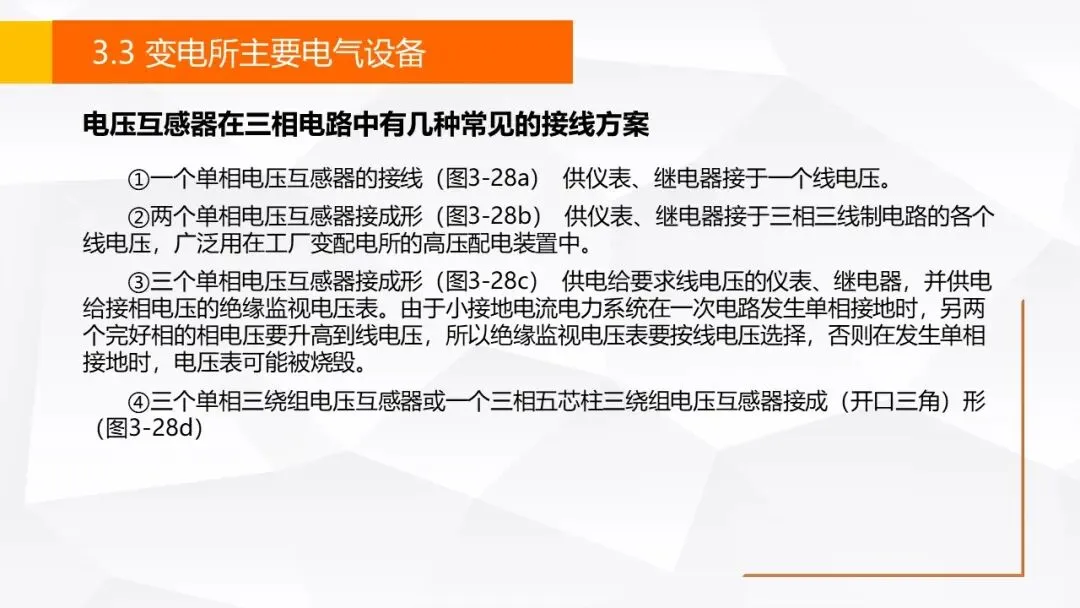 3.3 变电所主要电气设备

电压互感器在三相电路中有几种常见的接线方案

①一个单相电压互感器的接线（图3-28a） 供仪表、继电器接于一个线电压。

②两个单相电压互感器接成形（图3-28b） 供仪表、继电器接于三相三线制电路的各个线电压，广泛用在工厂变配电所的高压配电装置中。

③三个单相电压互感器接成形（图3-28c） 供电给要求线电压的仪表、继电器，并供电给接相电压的绝缘监视电压表。由于小接地电流电力系统在一次电路发生单相接地时，另两个完好相的相电压要升高到线电压，所以绝缘监视电压表要按线电压选择，否则在发生单相接地时，电压表可能被烧毁。

④三个单相三绕组电压互感器或一个三相五芯柱三绕组电压互感器接成（开口三角）形（图3-28d）